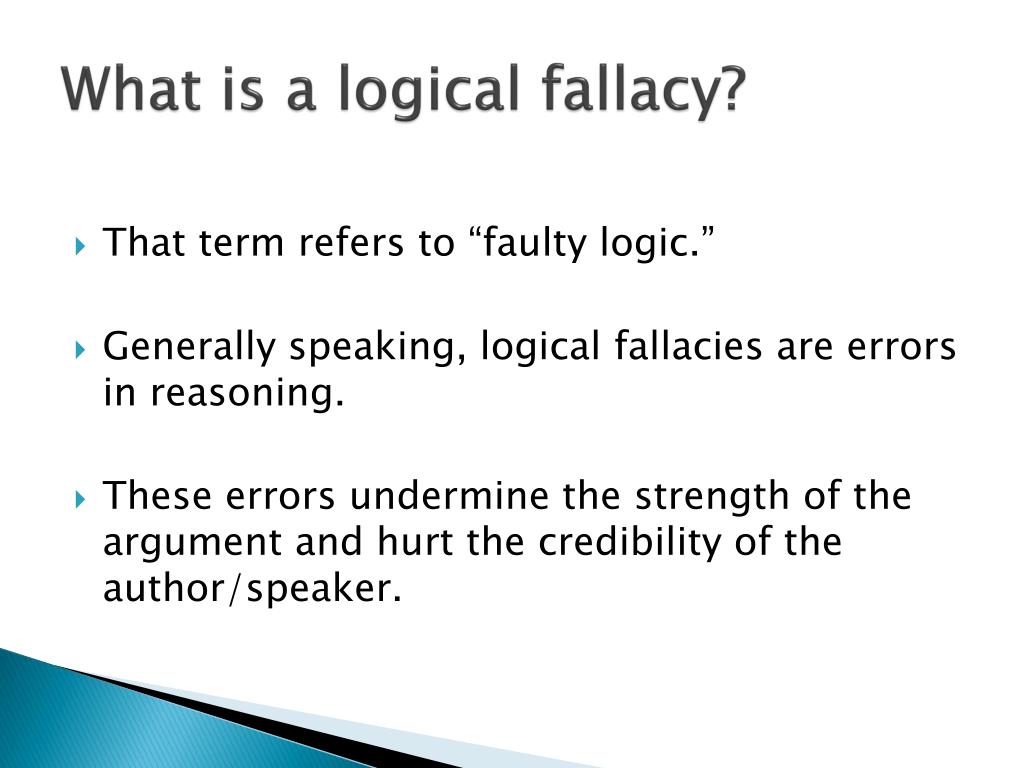 What is a logical fallacy?

That term refers to “faulty logic.”

Generally speaking, logical fallacies are errors in reasoning.

These errors undermine the strength of the argument and hurt the credibility of the author/speaker.